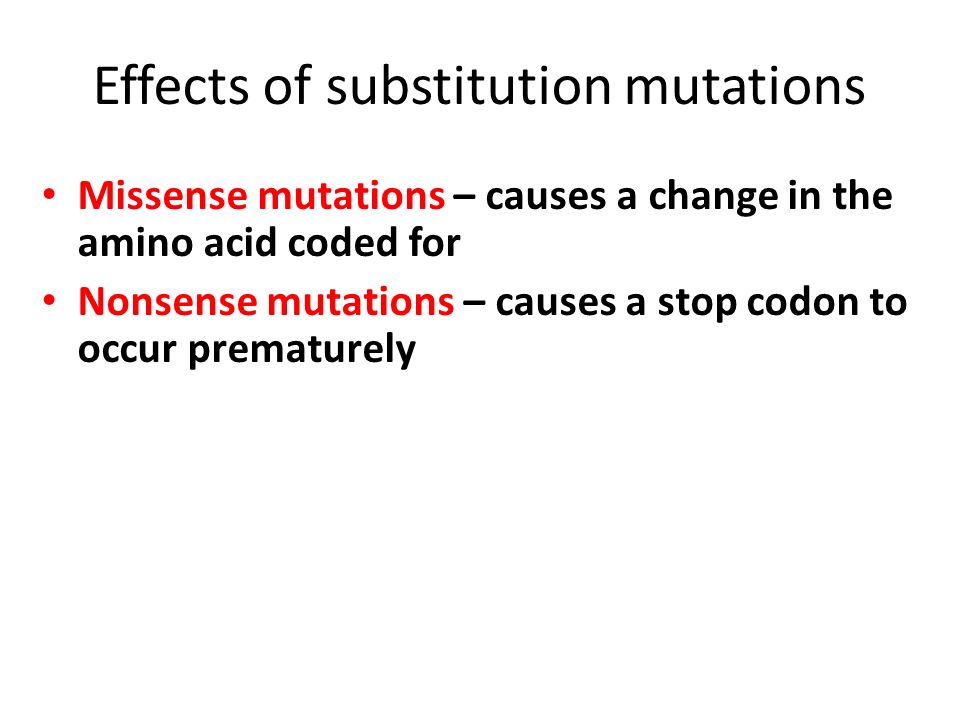 Effects of substitution mutations

• Missense mutations – causes a change in the amino acid coded for
• Nonsense mutations – causes a stop codon to occur prematurely